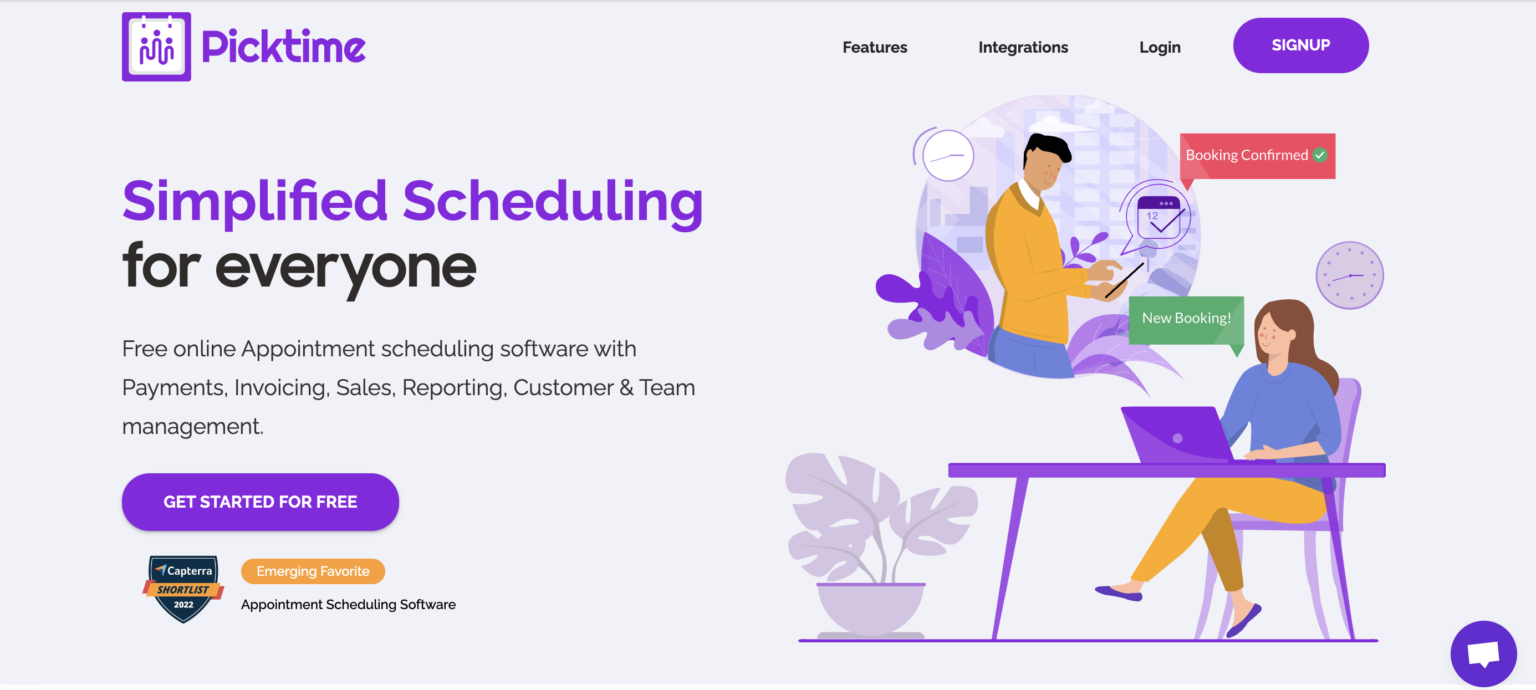 Picktime

Features Integrations Login SIGNUP

Simplified Scheduling for everyone

Free online Appointment scheduling software with Payments, Invoicing, Sales, Reporting, Customer & Team management.

GET STARTED FOR FREE

Capterra SHORTLIST 2022

Emerging Favorite

Appointment Scheduling Software

Booking Confirmed

12

New Booking!